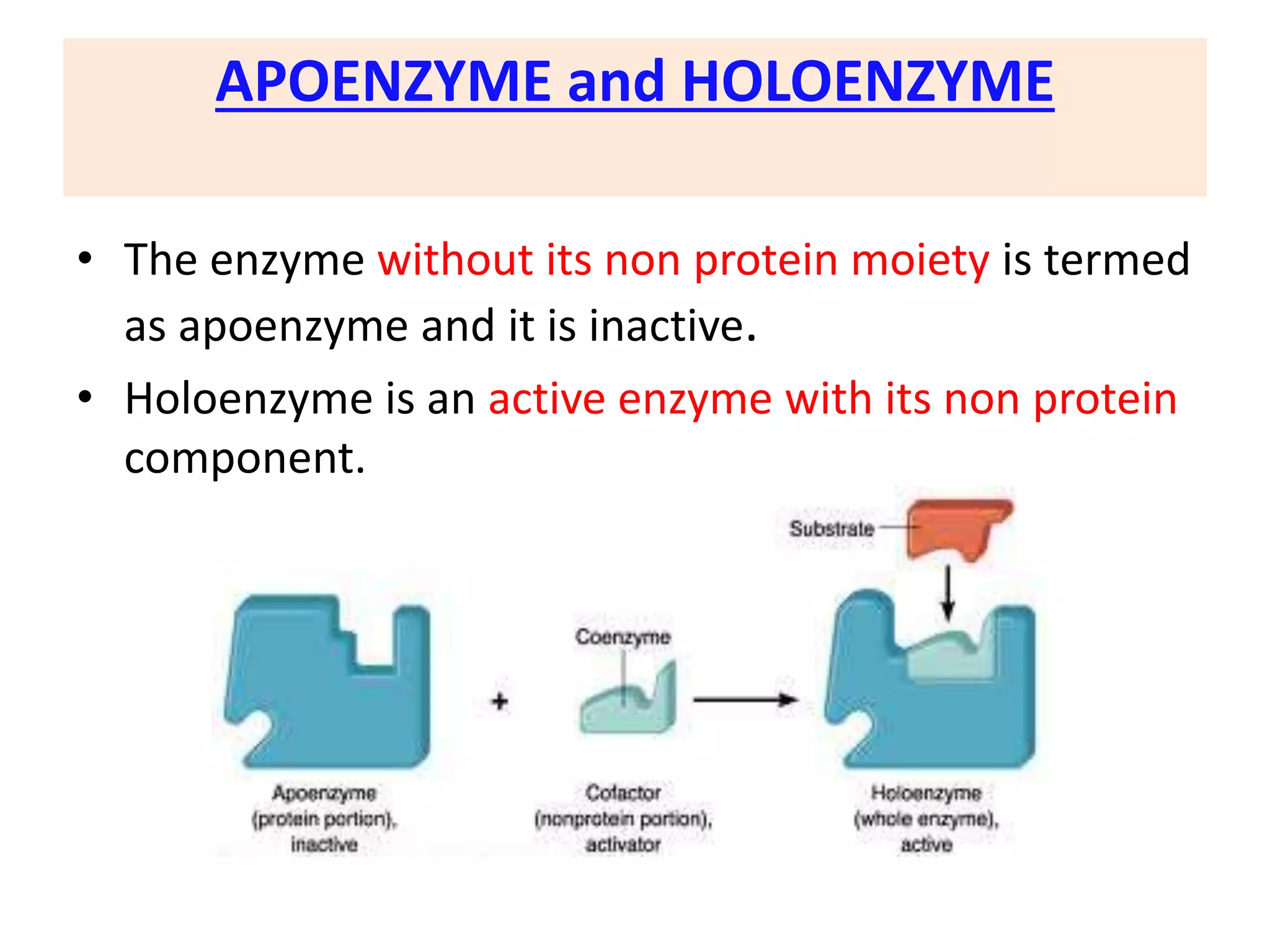 APOENZYME and HOLOENZYME

• The enzyme without its non protein moiety is termed as apoenzyme and it is inactive.

• Holoenzyme is an active enzyme with its non protein component.

Substrate

Coenzyme

+

Apoenzyme (protein portion), inactive

Cofactor (nonprotein portion), activator

Holoenzyme (whole enzyme), active